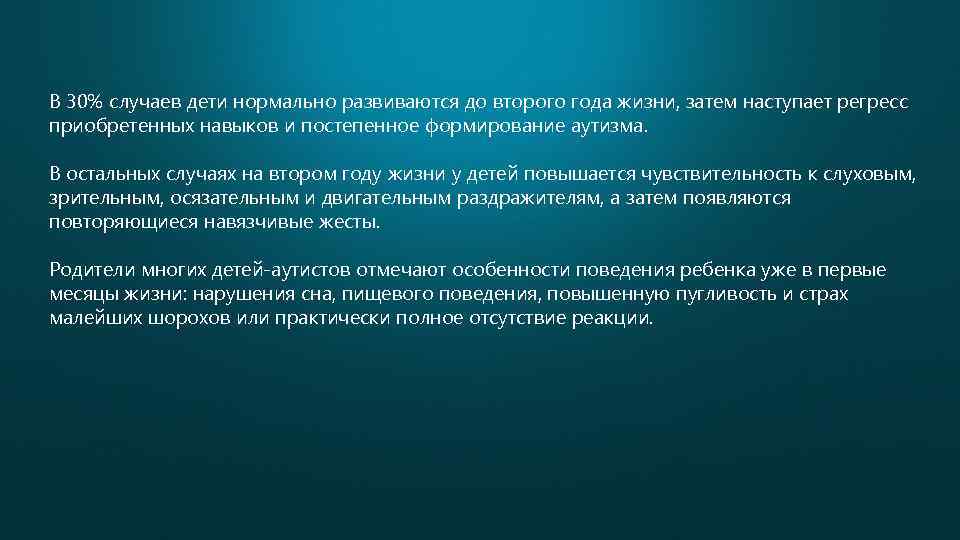 В 30% случаев дети нормально развиваются до второго года жизни, затем наступает регресс приобретенных навыков и постепенное формирование аутизма.

В остальных случаях на втором году жизни у детей повышается чувствительность к слуховым, зрительным, осязательным и двигательным раздражителям, а затем появляются повторяющиеся навязчивые жесты.

Родители многих детей-аутистов отмечают особенности поведения ребенка уже в первые месяцы жизни: нарушения сна, пищевого поведения, повышенную пугливость и страх малейших шорохов или практически полное отсутствие реакции.